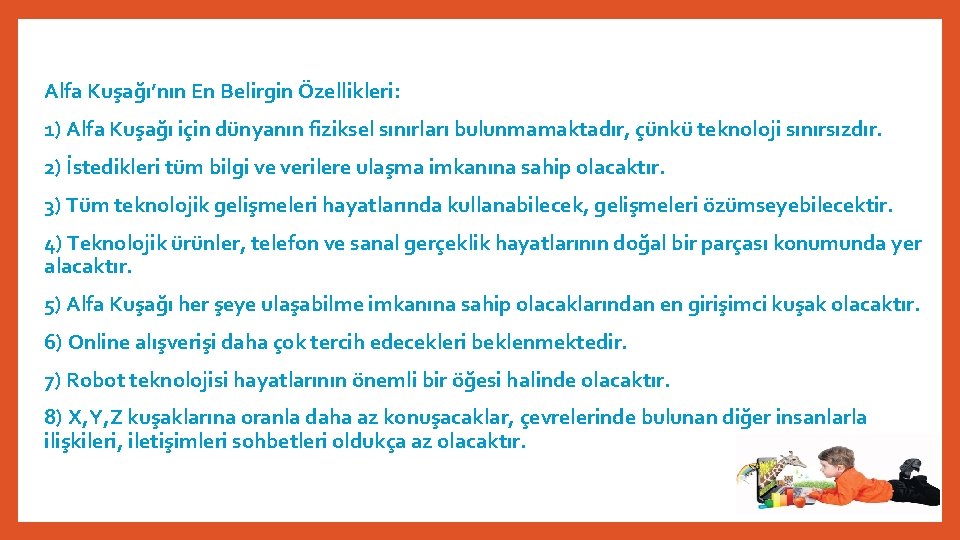 Alfa Kuşağı'nın En Belirgin Özellikleri:

1) Alfa Kuşağı için dünyanın fiziksel sınırları bulunmamaktadır, çünkü teknoloji sınırsızdır.

2) İstedikleri tüm bilgi ve verilere ulaşma imkanına sahip olacaktır.

3) Tüm teknolojik gelişmeleri hayatlarında kullanabilecek, gelişmeleri özümseyebilecektir.

4) Teknolojik ürünler, telefon ve sanal gerçeklik hayatlarının doğal bir parçası konumunda yer alacaktır.

5) Alfa Kuşağı her şeye ulaşabilme imkanına sahip olacaklarından en girişimci kuşak olacaktır.

6) Online alışverişi daha çok tercih edecekleri beklenmektedir.

7) Robot teknolojisi hayatlarının önemli bir öğesi halinde olacaktır.

8) X,Y,Z kuşaklarına oranla daha az konuşacaklar, çevrelerinde bulunan diğer insanlarla ilişkileri, iletişimleri sohbetleri oldukça az olacaktır.